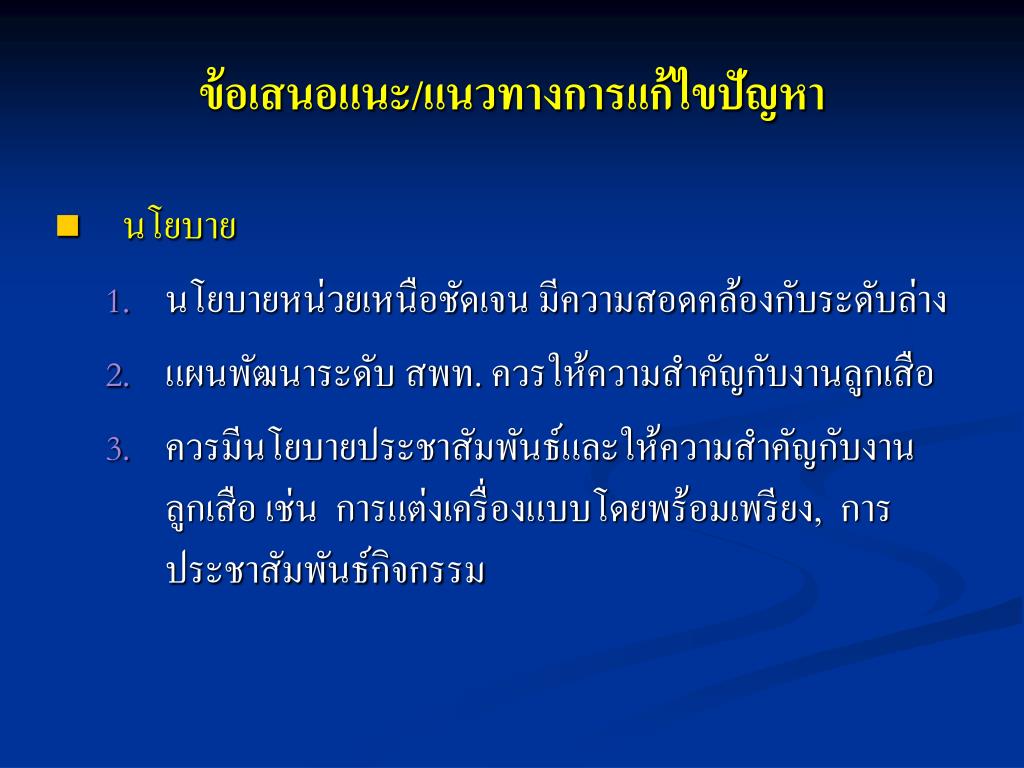 ข้อเสนอแนะ/แนวทางการแก้ไขปัญหา

นโยบาย

1. นโยบายหน่วยเหนือชัดเจน มีความสอดคล้องกับระดับล่าง
2. แผนพัฒนาระดับ สพท. ควรให้ความสำคัญกับงานลูกเสือ
3. ควรมีนโยบายประชาสัมพันธ์และให้ความสำคัญกับงานลูกเสือ เช่น การแต่งเครื่องแบบโดยพร้อมเพรียง, การประชาสัมพันธ์กิจกรรม